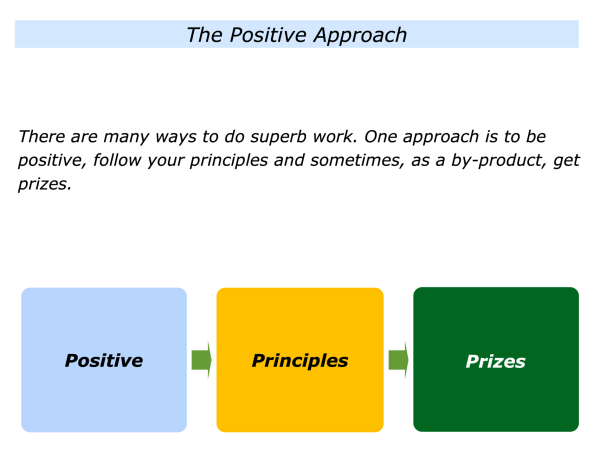 The Positive Approach

There are many ways to do superb work. One approach is to be positive, follow your principles and sometimes, as a by-product, get prizes.

Positive

Principles

Prizes